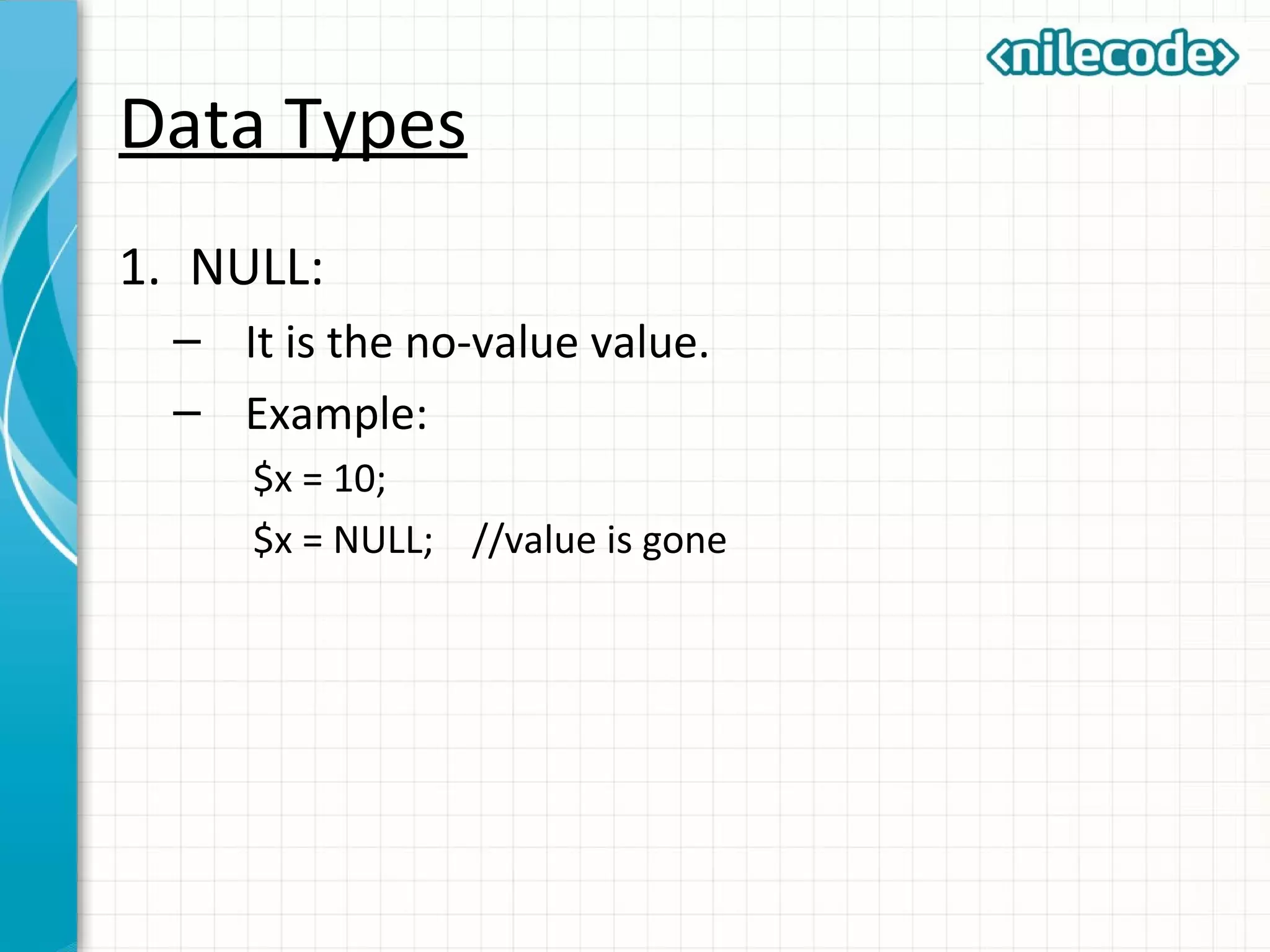 <nilecode>

Data Types

1. NULL:

– It is the no-value value.

– Example:

\$x = 10;

\$x = NULL; //value is gone